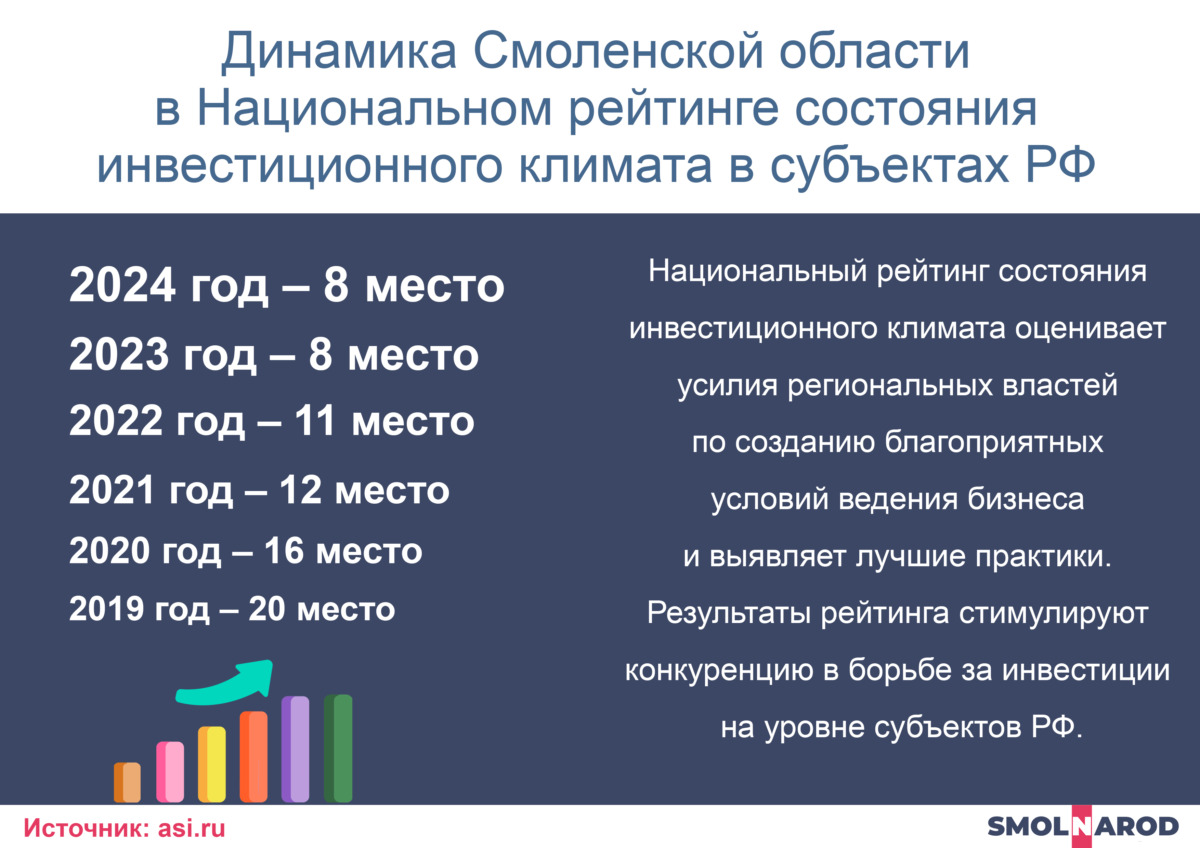 Динамика Смоленской области в Национальном рейтинге состояния инвестиционного климата в субъектах РФ

2024 год – 8 место
2023 год – 8 место
2022 год – 11 место
2021 год – 12 место
2020 год – 16 место
2019 год – 20 место

Национальный рейтинг состояния инвестиционного климата оценивает усилия региональных властей по созданию благоприятных условий ведения бизнеса и выявляет лучшие практики. Результаты рейтинга стимулируют конкуренцию в борьбе за инвестиции на уровне субъектов РФ.

Источник: asi.ru

SMOLNAROD